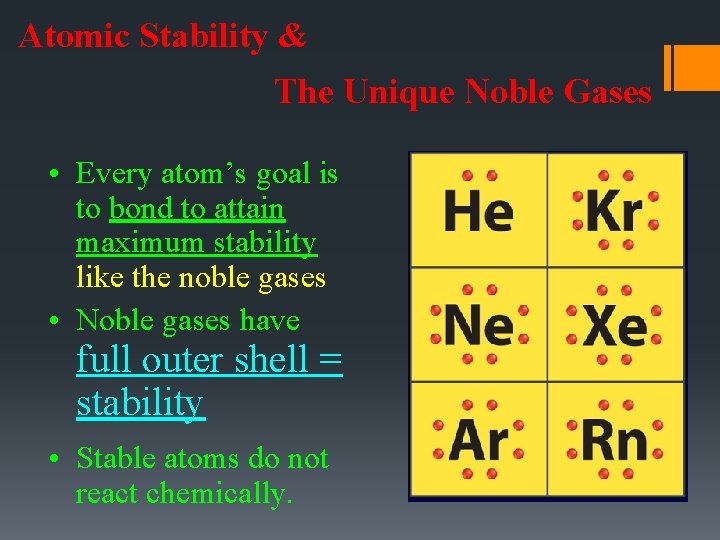 Atomic Stability &

The Unique Noble Gases

• Every atom's goal is to bond to attain maximum stability like the noble gases
• Noble gases have full outer shell = stability
• Stable atoms do not react chemically.

| He | Kr |
|---|---|
| Ne | Xe |
| Ar | Rn |